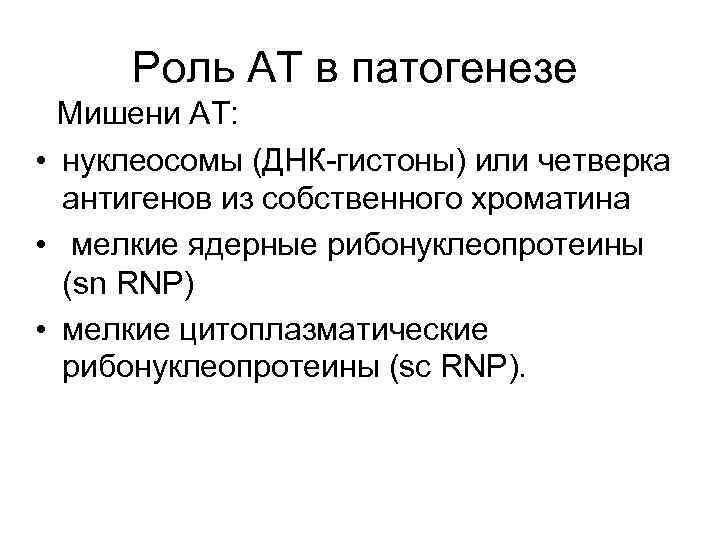 Роль АТ в патогенезе

Мишени АТ:

• нуклеосомы (ДНК-гистоны) или четверка антигенов из собственного хроматина
• мелкие ядерные рибонуклеопротеины (sn RNP)
• мелкие цитоплазматические рибонуклеопротеины (sc RNP).